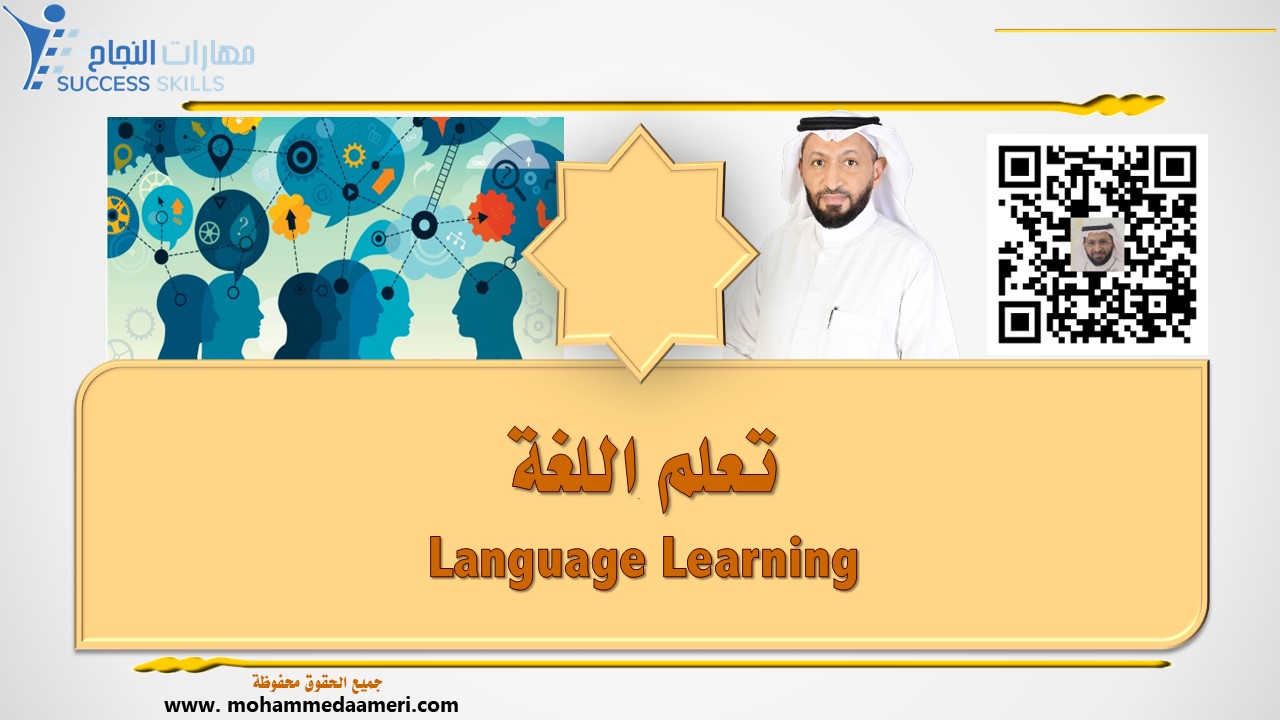 مهارات النجاح
SUCCESS SKILLS

تعلم اللغة
Language Learning

جميع الحقوق محفوظة
www. mohammedaameri.com